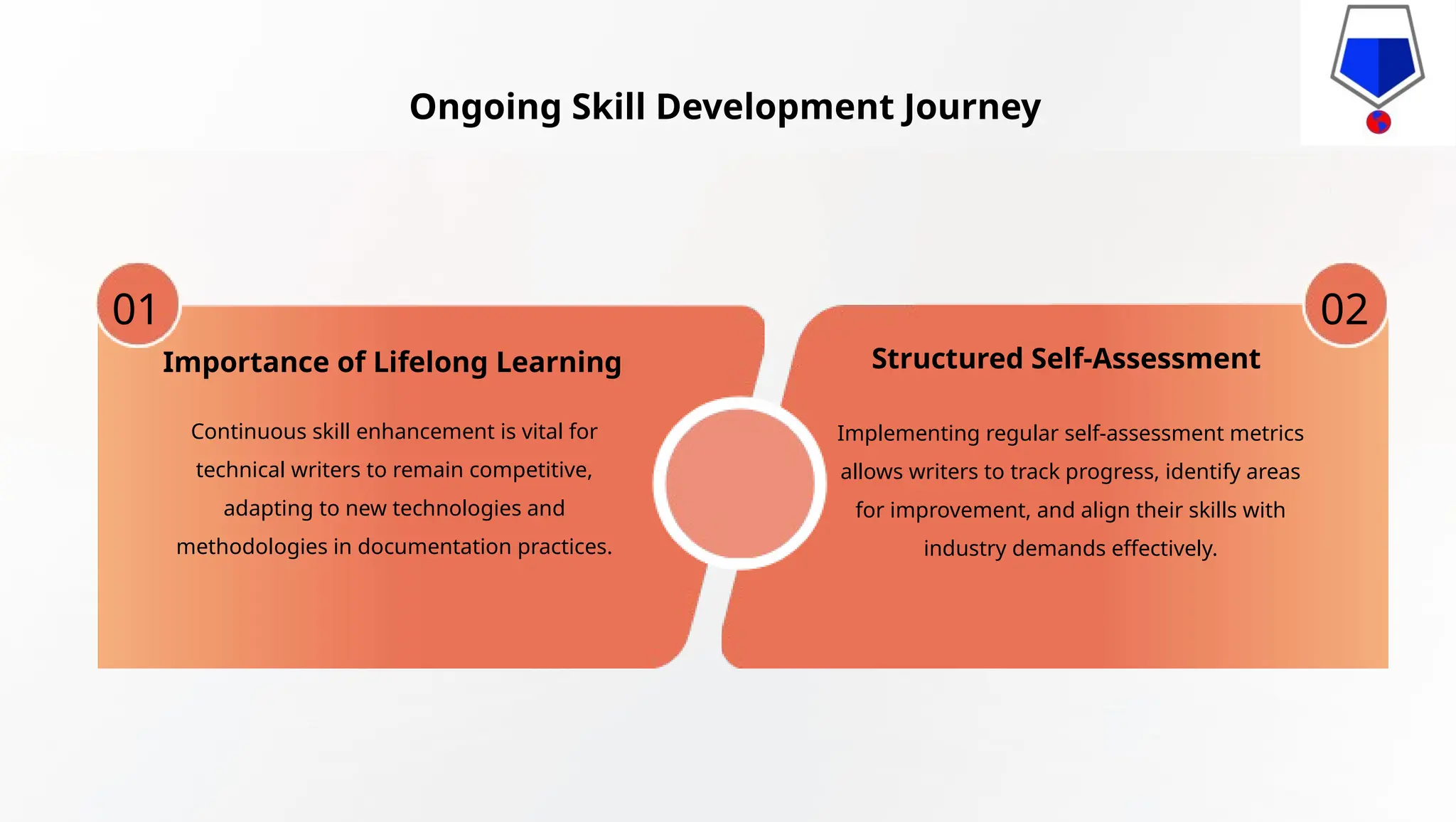 Ongoing Skill Development Journey

01

Importance of Lifelong Learning

Continuous skill enhancement is vital for technical writers to remain competitive, adapting to new technologies and methodologies in documentation practices.

02

Structured Self-Assessment

Implementing regular self-assessment metrics allows writers to track progress, identify areas for improvement, and align their skills with industry demands effectively.